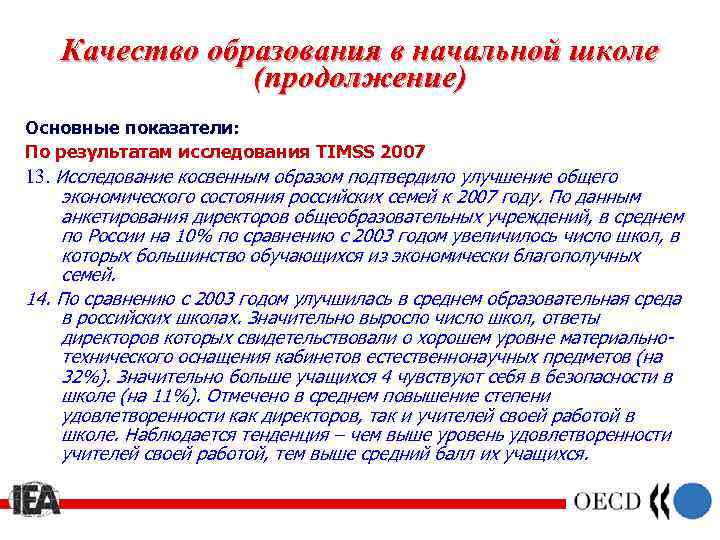 Качество образования в начальной школе (продолжение)

Основные показатели:

По результатам исследования TIMSS 2007

13. Исследование косвенным образом подтвердило улучшение общего экономического состояния российских семей к 2007 году. По данным анкетирования директоров общеобразовательных учреждений, в среднем по России на 10% по сравнению с 2003 годом увеличилось число школ, в которых большинство обучающихся из экономически благополучных семей.

14. По сравнению с 2003 годом улучшилась в среднем образовательная среда в российских школах. Значительно выросло число школ, ответы директоров которых свидетельствовали о хорошем уровне материально-технического оснащения кабинетов естественнонаучных предметов (на 32%). Значительно больше учащихся 4 чувствуют себя в безопасности в школе (на 11%). Отмечено в среднем повышение степени удовлетворенности как директоров, так и учителей своей работой в школе. Наблюдается тенденция – чем выше уровень удовлетворенности учителей своей работой, тем выше средний балл их учащихся.

IEA

OECD